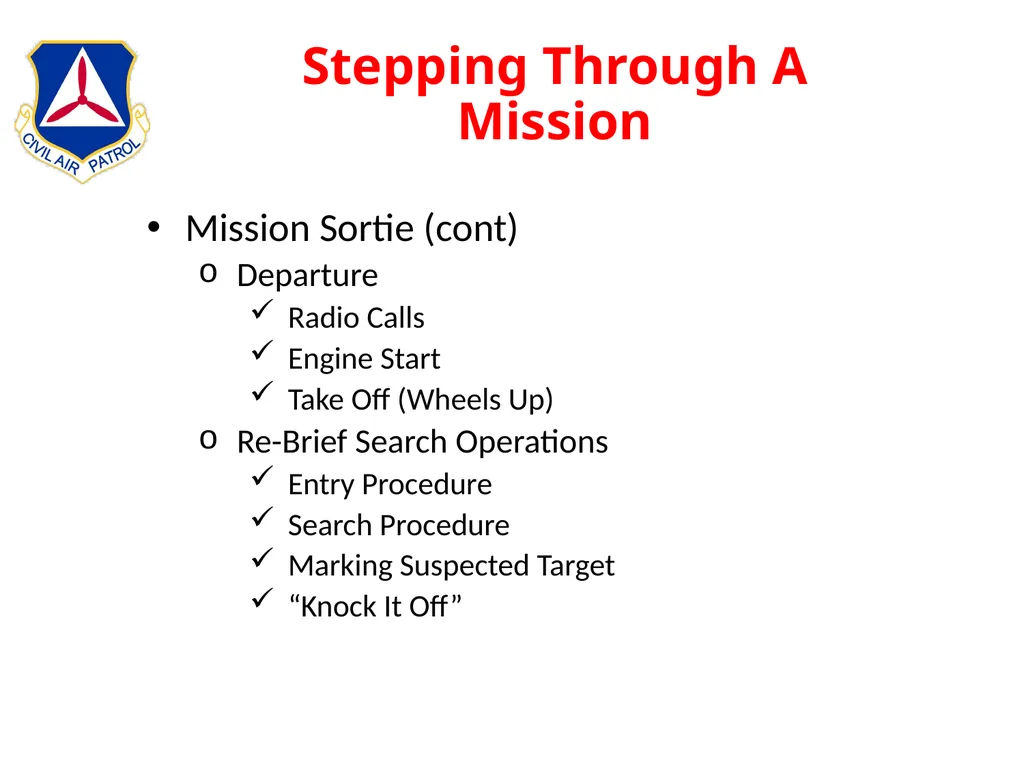 CIVIL AIR PATROL

Stepping Through A Mission

• Mission Sortie (cont)
  o Departure
    ✓ Radio Calls
    ✓ Engine Start
    ✓ Take Off (Wheels Up)
  o Re-Brief Search Operations
    ✓ Entry Procedure
    ✓ Search Procedure
    ✓ Marking Suspected Target
    ✓ “Knock It Off”